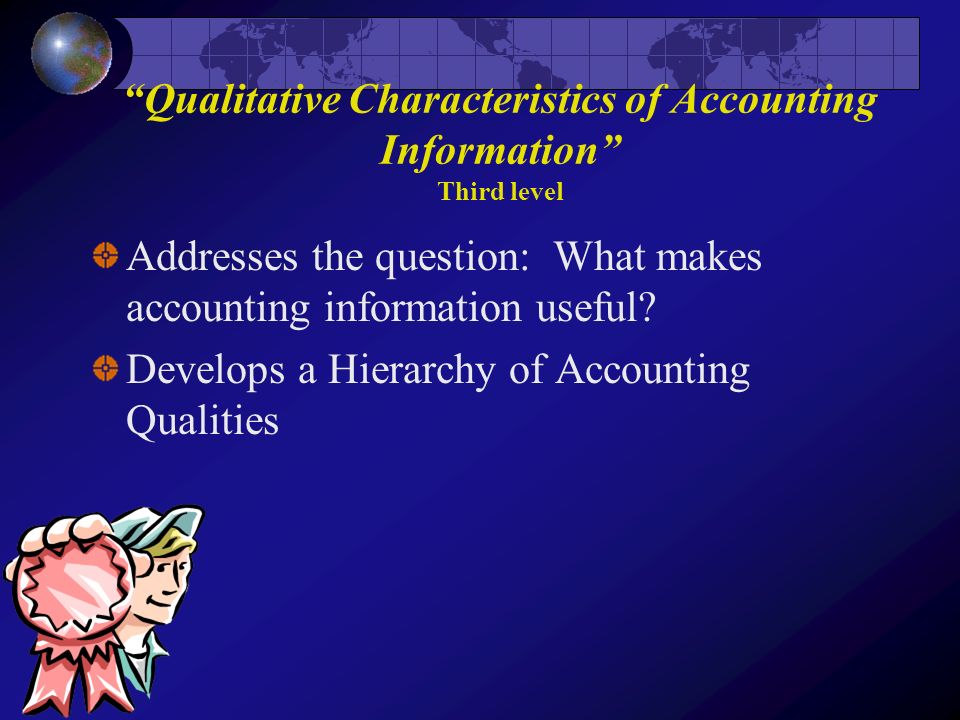 “Qualitative Characteristics of Accounting Information”
Third level

Addresses the question: What makes accounting information useful?

Develops a Hierarchy of Accounting Qualities